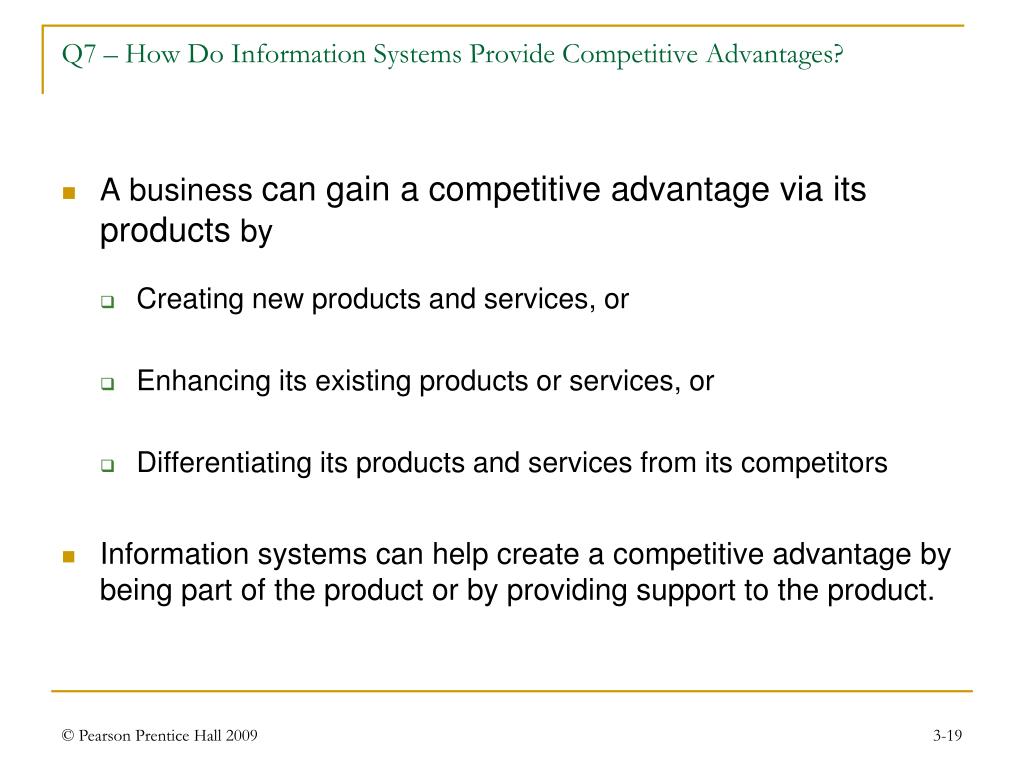 Q7 – How Do Information Systems Provide Competitive Advantages?

A business can gain a competitive advantage via its products by

Creating new products and services, or

Enhancing its existing products or services, or

Differentiating its products and services from its competitors

Information systems can help create a competitive advantage by being part of the product or by providing support to the product.

© Pearson Prentice Hall 2009

3-19